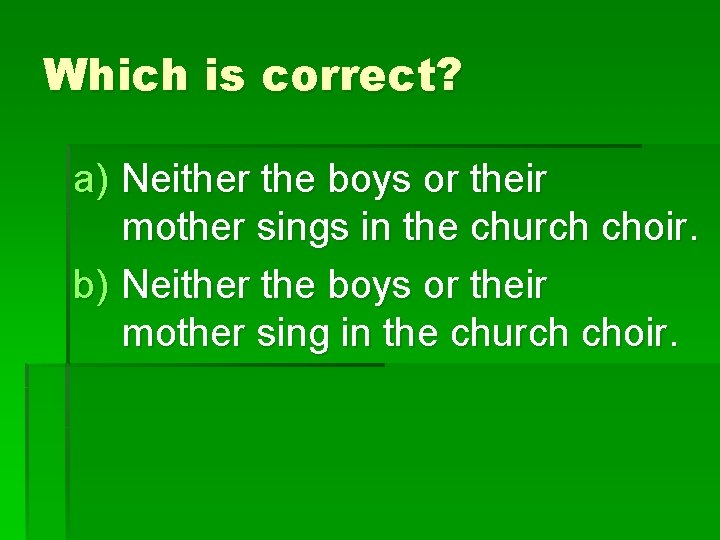 Which is correct?

a) Neither the boys or their mother sings in the church choir.

b) Neither the boys or their mother sing in the church choir.